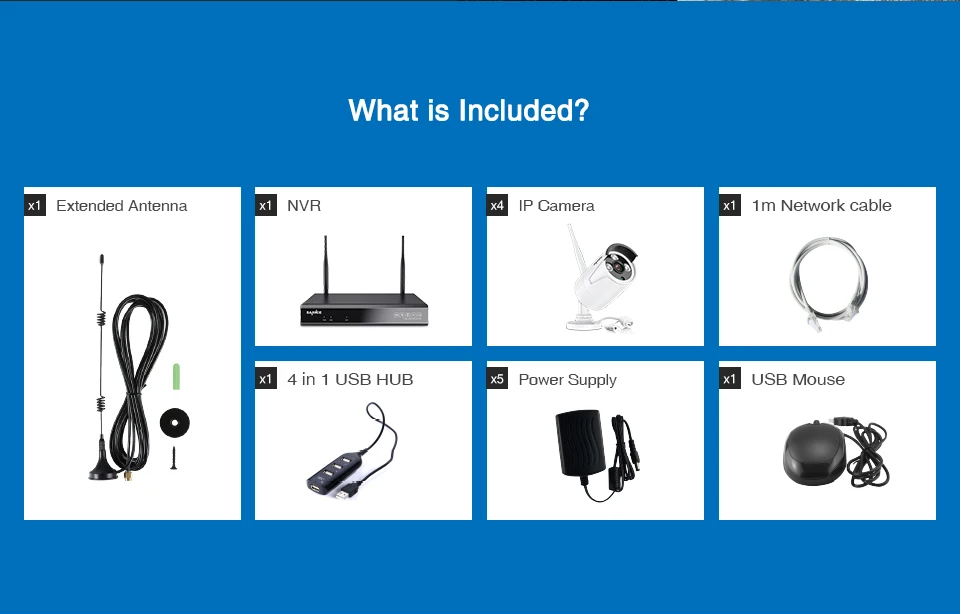 What is Included?

x1 Extended Antenna

x1 NVR

x4 IP Camera

x1 1m Network cable

x1 4 in 1 USB HUB

x5 Power Supply

x1 USB Mouse